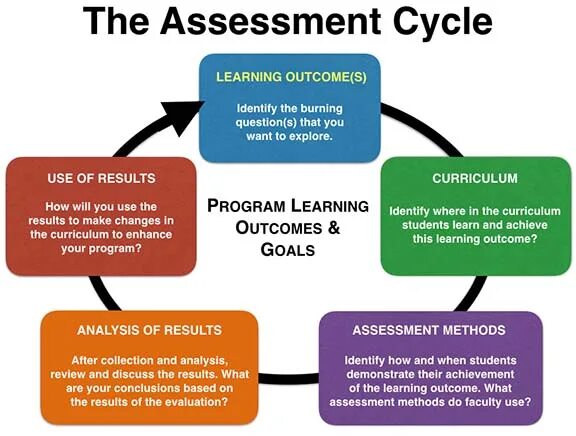 The Assessment Cycle

LEARNING OUTCOME(S)

Identify the burning question(s) that you want to explore.

CURRICULUM

Identify where in the curriculum students learn and achieve this learning outcome?

ASSESSMENT METHODS

Identify how and when students demonstrate their achievement of the learning outcome. What assessment methods do faculty use?

ANALYSIS OF RESULTS

After collection and analysis, review and discuss the results. What are your conclusions based on the results of the evaluation?

USE OF RESULTS

How will you use the results to make changes in the curriculum to enhance your program?

PROGRAM LEARNING OUTCOMES & GOALS